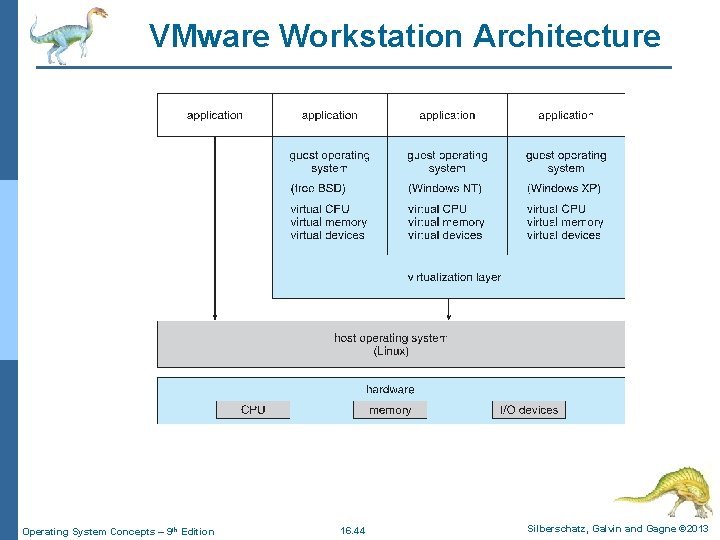 VMware Workstation Architecture

application

application

application

application

guest operating system

(free BSD)

virtual CPU
virtual memory
virtual devices

guest operating system

(Windows NT)

virtual CPU
virtual memory
virtual devices

guest operating system

(Windows XP)

virtual CPU
virtual memory
virtual devices

virtualization layer

host operating system
(Linux)

hardware

CPU

memory

I/O devices

Operating System Concepts – 9th Edition

16.44

Silberschatz, Galvin and Gagne ©2013